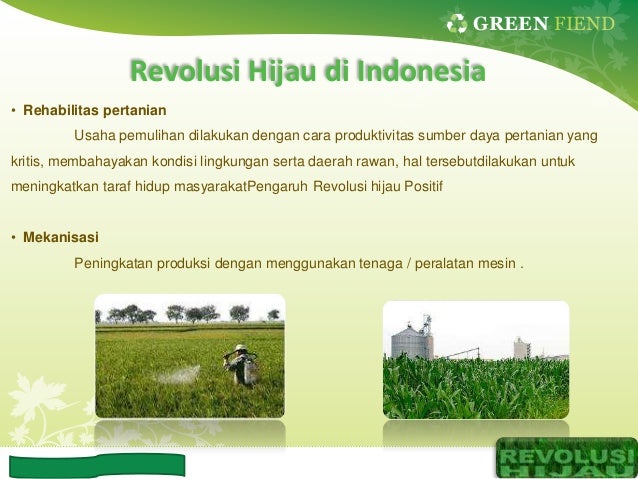 GREEN FIEND

Revolusi Hijau di Indonesia

• Rehabilitas pertanian

Usaha pemulihan dilakukan dengan cara produktivitas sumber daya pertanian yang kritis, membahayakan kondisi lingkungan serta daerah rawan, hal tersebutdilakukan untuk meningkatkan taraf hidup masyarakatPengaruh Revolusi hijau Positif

• Mekanisasi

Peningkatan produksi dengan menggunakan tenaga / peralatan mesin .

REVOLUSI HIJAU